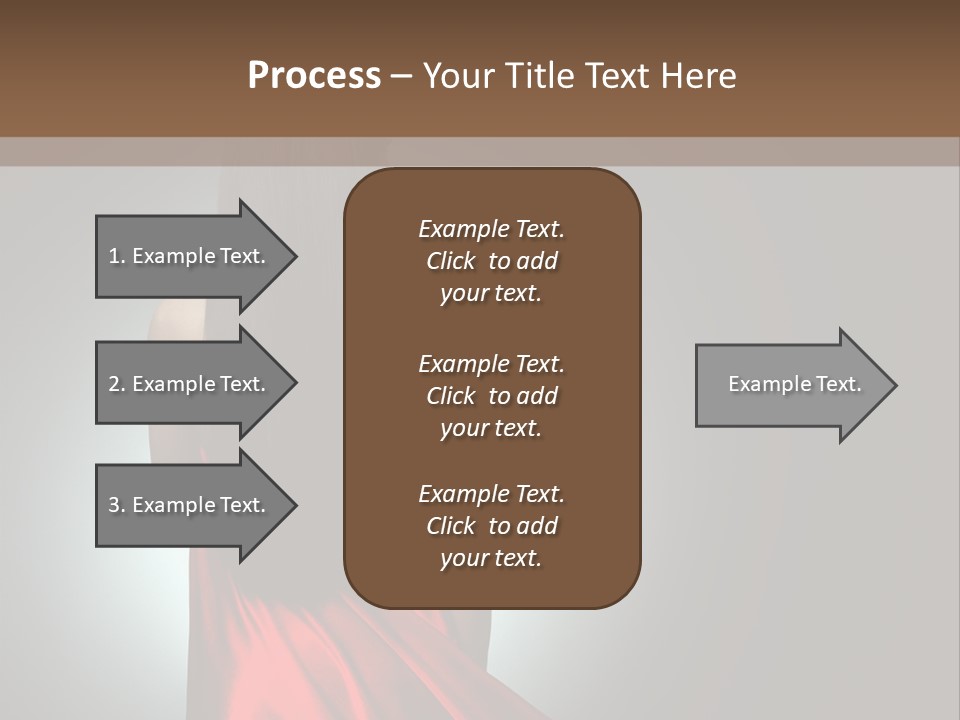 Process – Your Title Text Here

1. Example Text.

2. Example Text.

3. Example Text.

Example Text. Click to add your text.

Example Text. Click to add your text.

Example Text. Click to add your text.

Example Text.